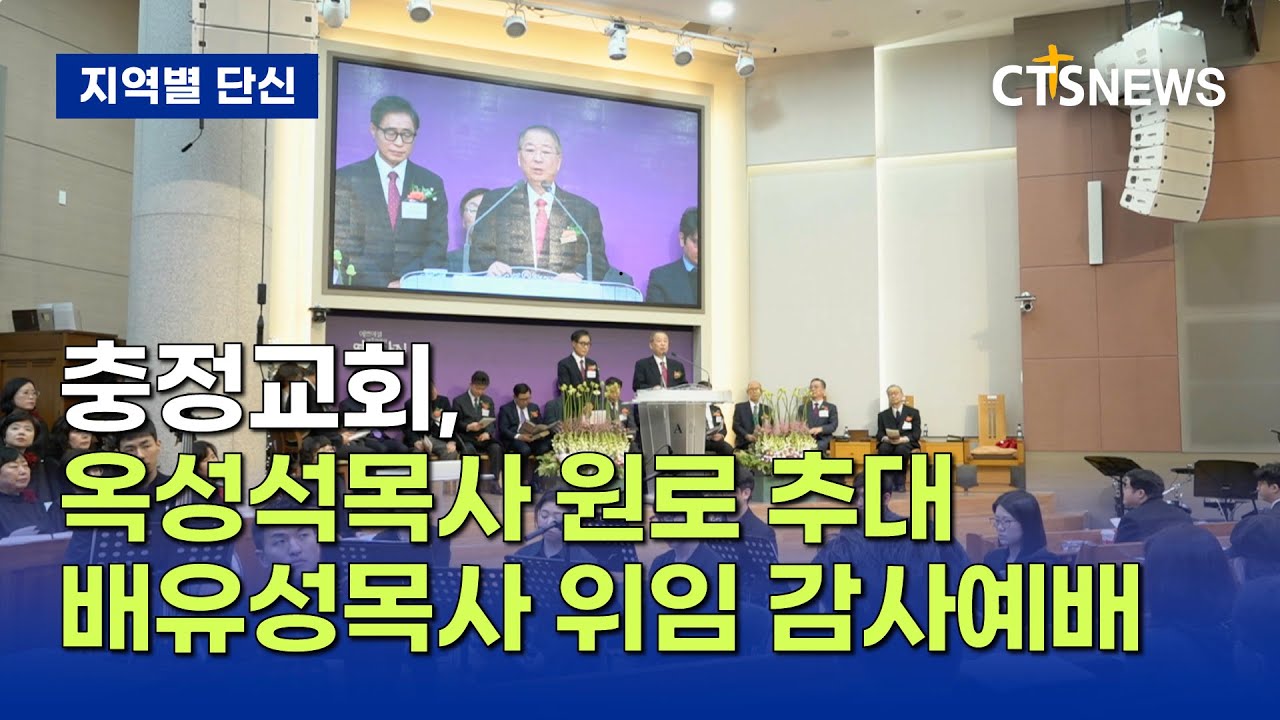 지역별 단신

CTSNEWS

충정교회,
옥성석목사 원로 추대
배유성목사 위임 감사예배